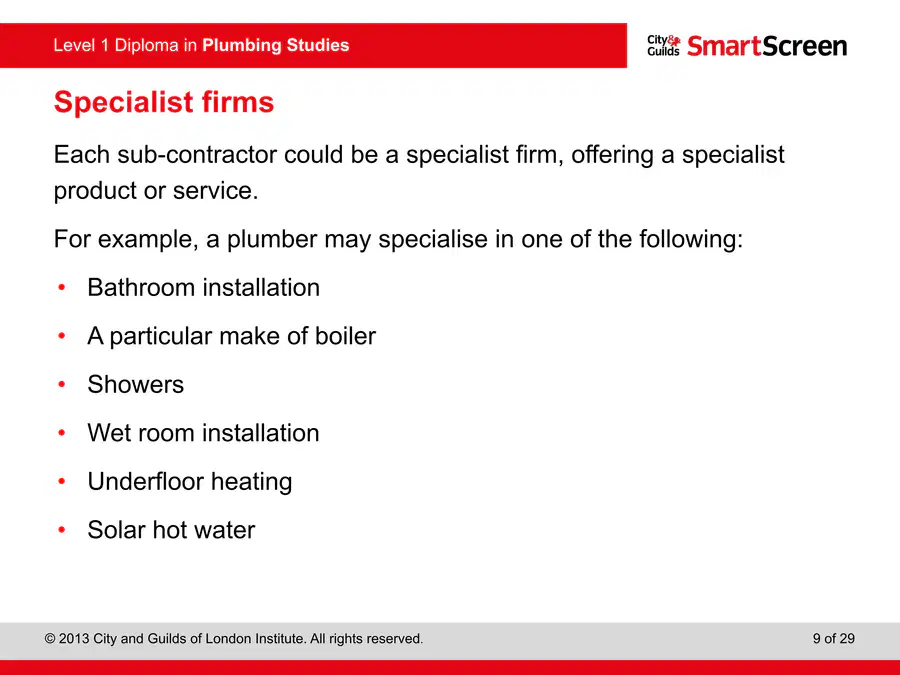 Level 1 Diploma in Plumbing Studies

City & Guilds SmartScreen

Specialist firms

Each sub-contractor could be a specialist firm, offering a specialist product or service.

For example, a plumber may specialise in one of the following:

• Bathroom installation
• A particular make of boiler
• Showers
• Wet room installation
• Underfloor heating
• Solar hot water

© 2013 City and Guilds of London Institute. All rights reserved.

9 of 29